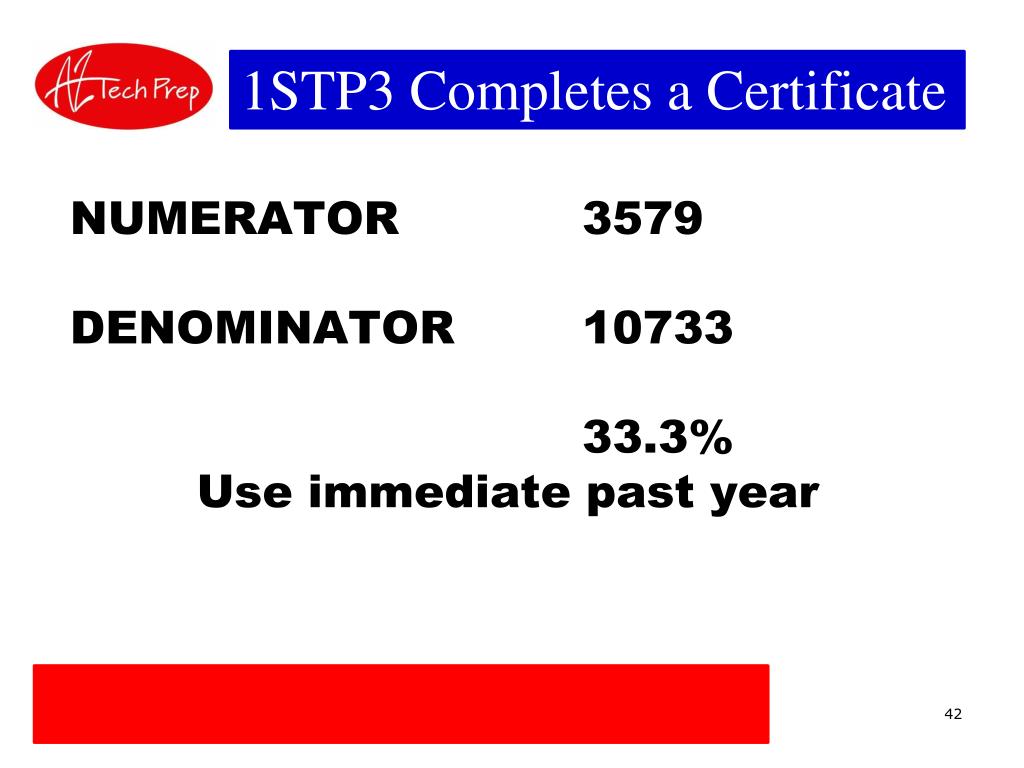 AZ Tech Prep

1STP3 Completes a Certificate

NUMERATOR 3579

DENOMINATOR 10733

33.3%

Use immediate past year

42